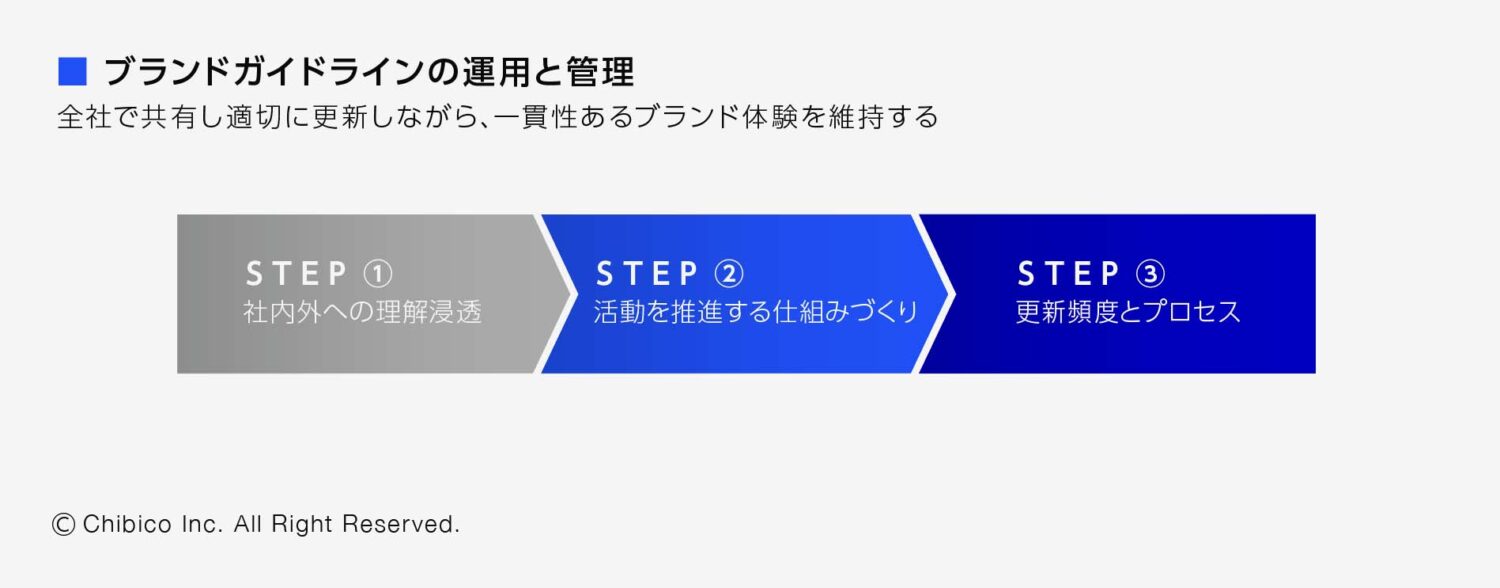 ■ ブランドガイドラインの運用と管理
全社で共有し適切に更新しながら、一貫性あるブランド体験を維持する

STEP ①
社内外への理解浸透

STEP ②
活動を推進する仕組みづくり

STEP ③
更新頻度とプロセス

© Chibico Inc. All Right Reserved.